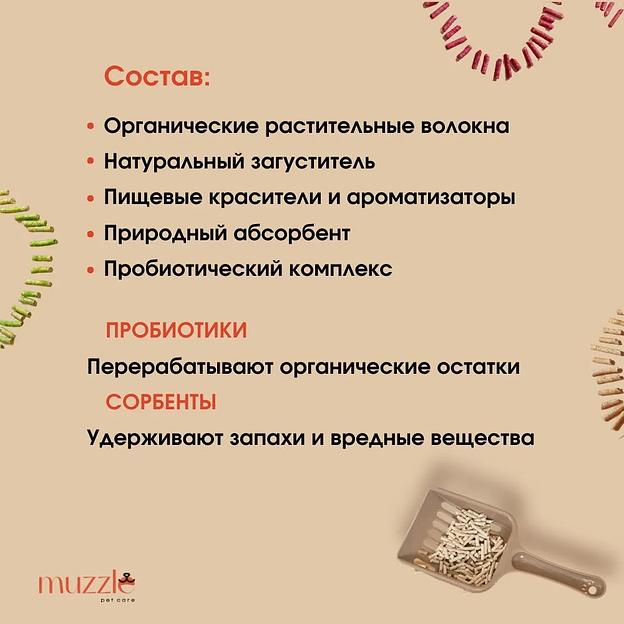 Состав:

• Органические растительные волокна
• Натуральный загуститель
• Пищевые красители и ароматизаторы
• Природный абсорбент
• Пробиотический комплекс

ПРОБИОТИКИ

Перерабатывают органические остатки

СОРБЕНТЫ

Удерживают запахи и вредные вещества

muzzle
pet care